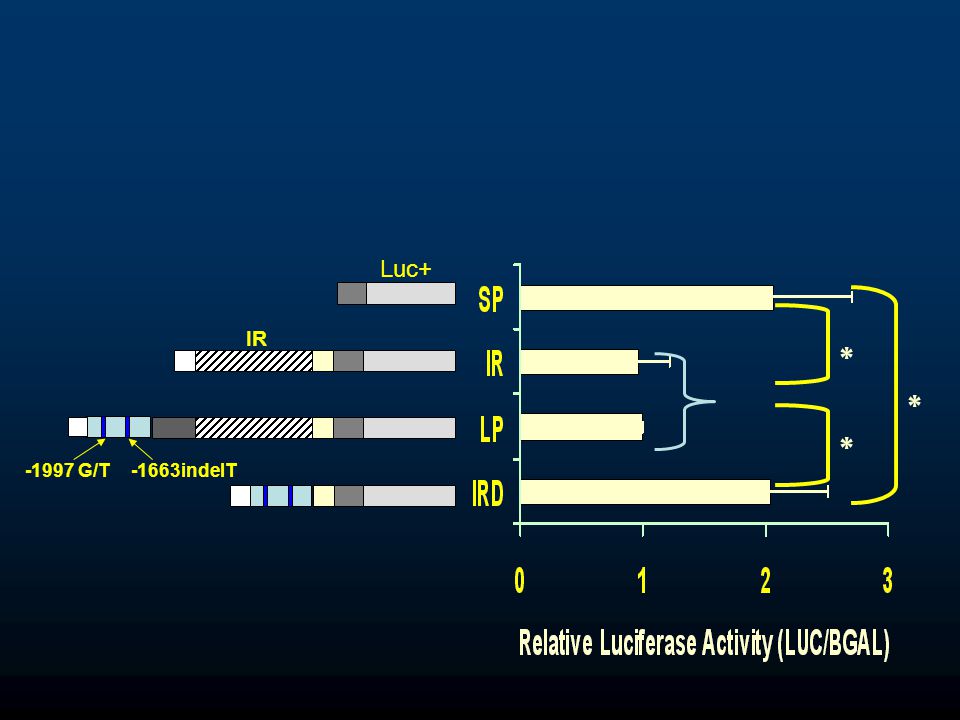 Luc+

IR

-1997 G/T -1663indelT

SP

IR

LP

IRD

*

*

*

0 1 2 3

Relative Luciferase Activity (LUC/BGAL)